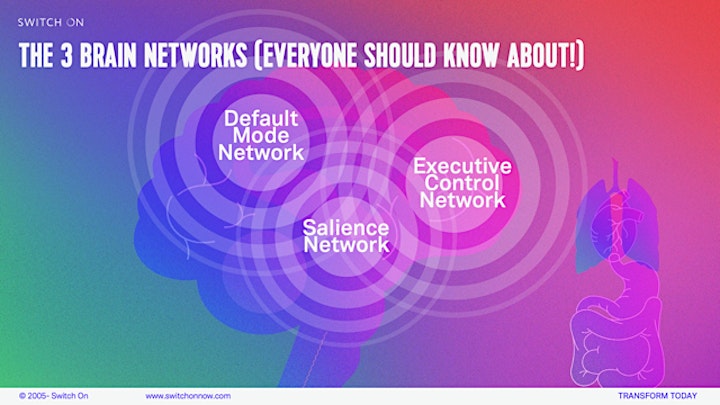 SWITCH ON

THE 3 BRAIN NETWORKS (EVERYONE SHOULD KNOW ABOUT!)

Default Mode Network

Executive Control Network

Salience Network

© 2005- Switch On www.switchonnow.com TRANSFORM TODAY